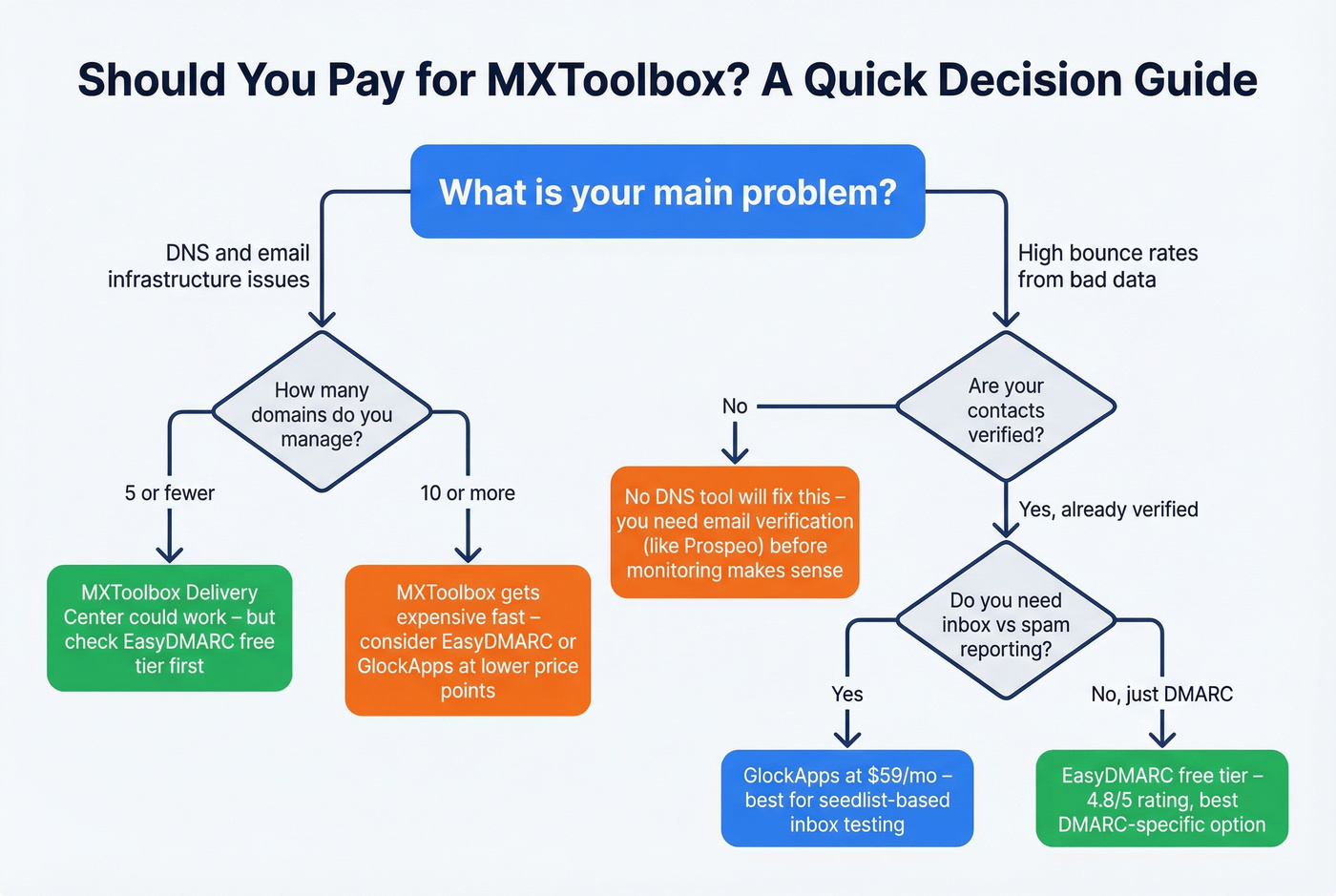 Should You Pay for MXToolbox? A Quick Decision Guide

What is your main problem?

DNS and email infrastructure issues

High bounce rates from bad data

How many domains do you manage?

5 or fewer

10 or more

MXToolbox Delivery Center could work – but check EasyDMARC free tier first

MXToolbox gets expensive fast – consider EasyDMARC or GlockApps at lower price points

Are your contacts verified?

No

No DNS tool will fix this – you need email verification (like Prospeo) before monitoring makes sense

Yes, already verified

Do you need inbox vs spam reporting?

Yes

No, just DMARC

GlockApps at $59/mo – best for seedlist-based inbox testing

EasyDMARC free tier – 4.8/5 rating, best DMARC-specific option